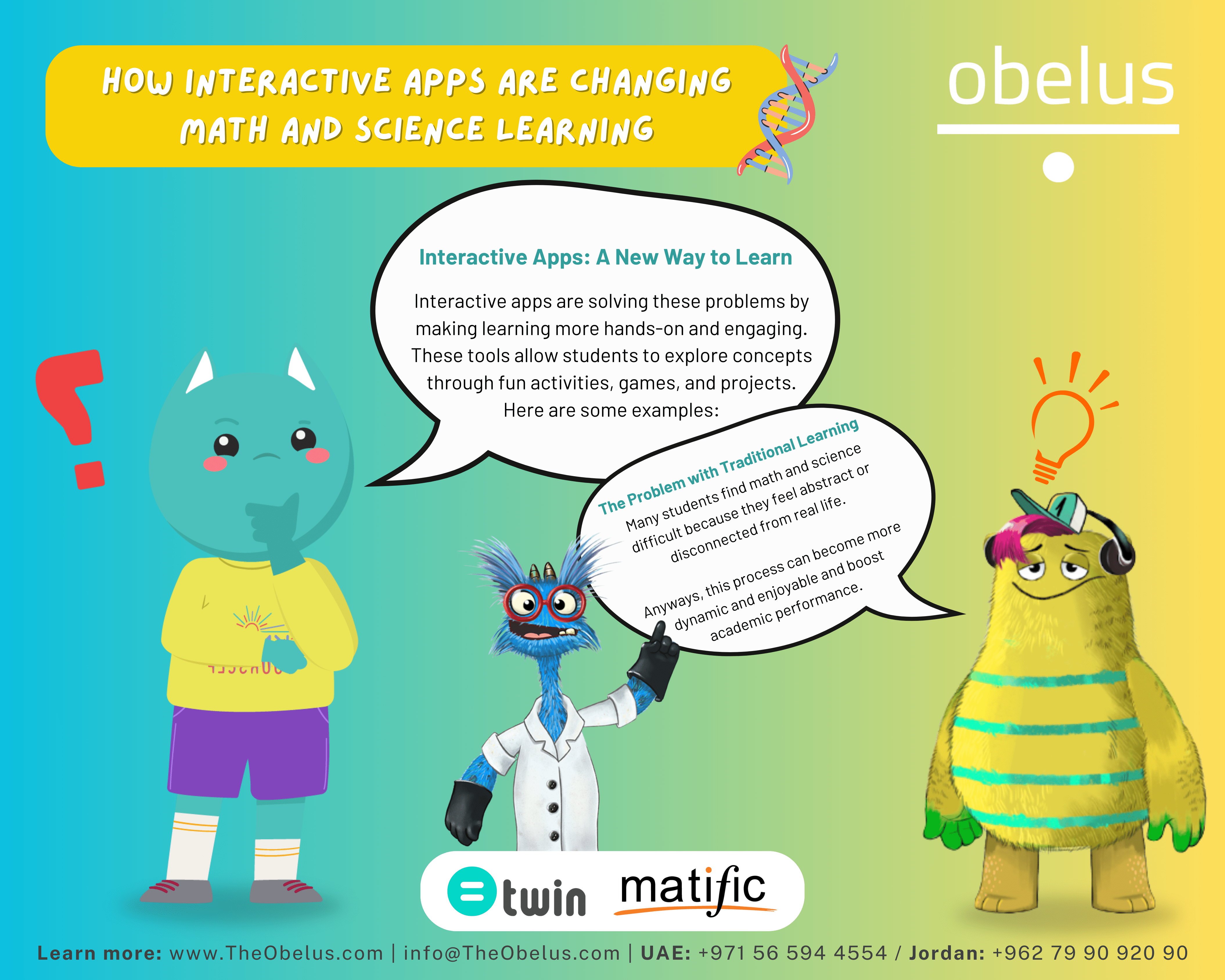 HOW INTERACTIVE APPS ARE CHANGING MATH AND SCIENCE LEARNING

obelus

Interactive Apps: A New Way to Learn

Interactive apps are solving these problems by making learning more hands-on and engaging. These tools allow students to explore concepts through fun activities, games, and projects. Here are some examples:

The Problem with Traditional Learning

Many students find math and science difficult because they feel abstract or disconnected from real life.

Anyways, this process can become more dynamic and enjoyable and boost academic performance.

twin matific

Learn more: www.TheObelus.com | info@TheObelus.com | UAE: +971 56 594 4554 / Jordan: +962 79 90 920 90